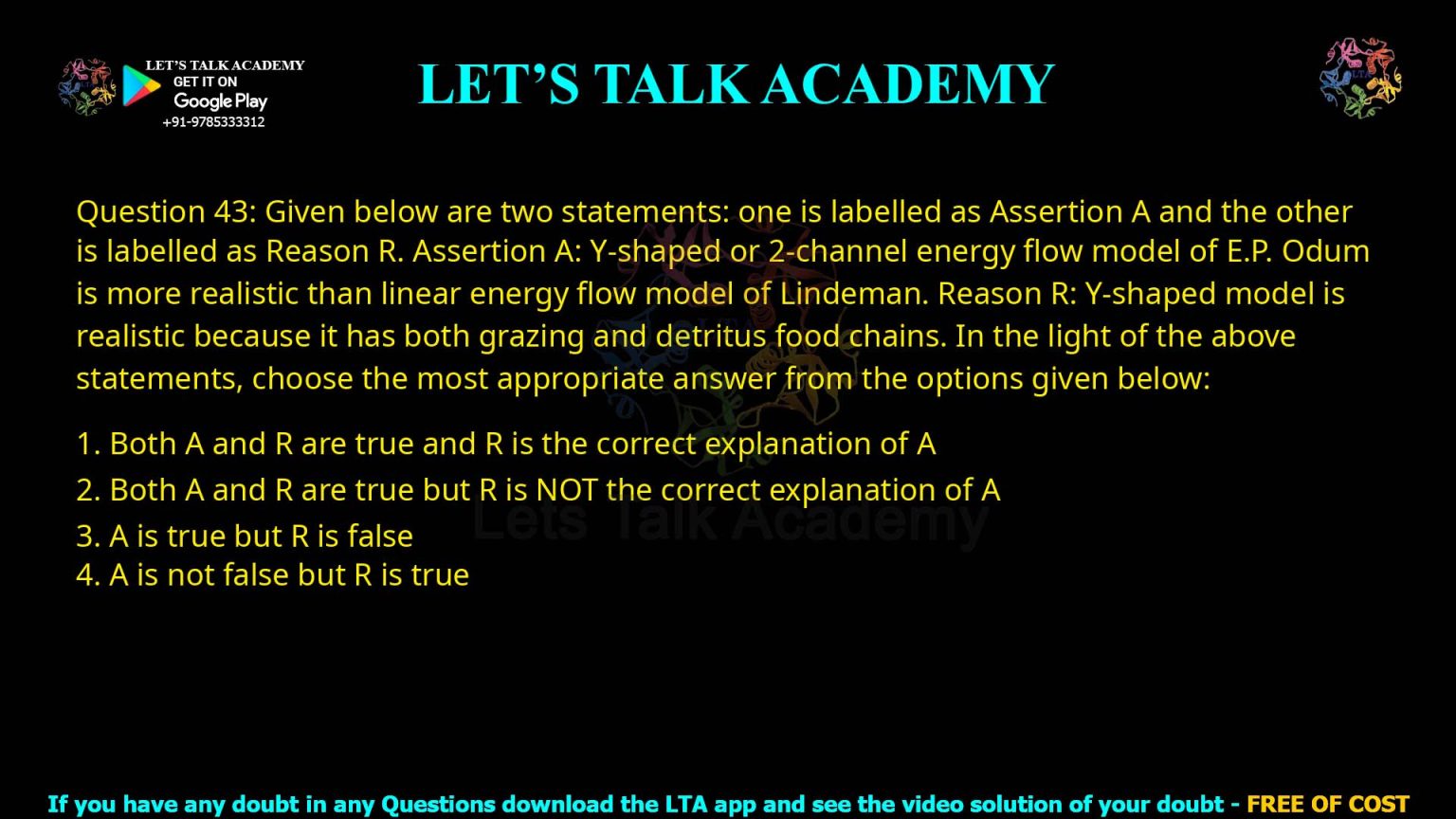 LET'S TALK ACADEMY
GET IT ON
Google Play
+91-9785333312

LET'S TALK ACADEMY

Question 43: Given below are two statements: one is labelled as Assertion A and the other is labelled as Reason R. Assertion A: Y-shaped or 2-channel energy flow model of E.P. Odum is more realistic than linear energy flow model of Lindeman. Reason R: Y-shaped model is realistic because it has both grazing and detritus food chains. In the light of the above statements, choose the most appropriate answer from the options given below:

1. Both A and R are true and R is the correct explanation of A
2. Both A and R are true but R is NOT the correct explanation of A
3. A is true but R is false
4. A is not false but R is true

Lets Talk Academy

If you have any doubt in any Questions download the LTA app and see the video solution of your doubt - FREE OF COST